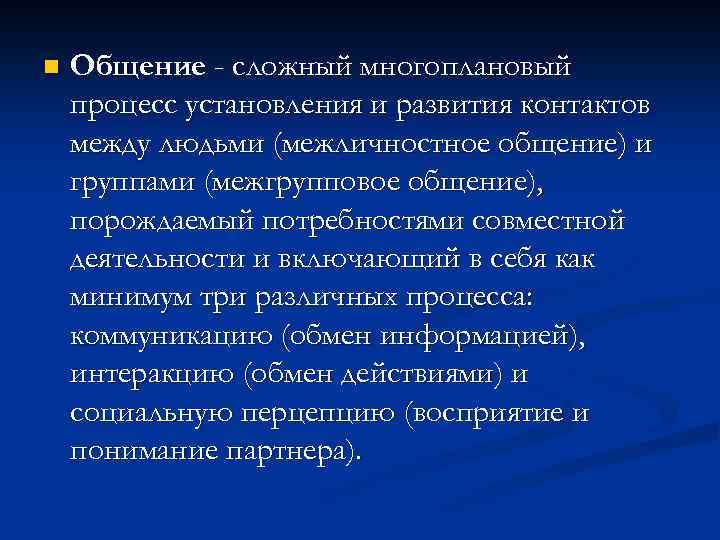 Общение - сложный многоплановый процесс установления и развития контактов между людьми (межличностное общение) и группами (межгрупповое общение), порождаемый потребностями совместной деятельности и включающий в себя как минимум три различных процесса: коммуникацию (обмен информацией), интеракцию (обмен действиями) и социальную перцепцию (восприятие и понимание партнера).